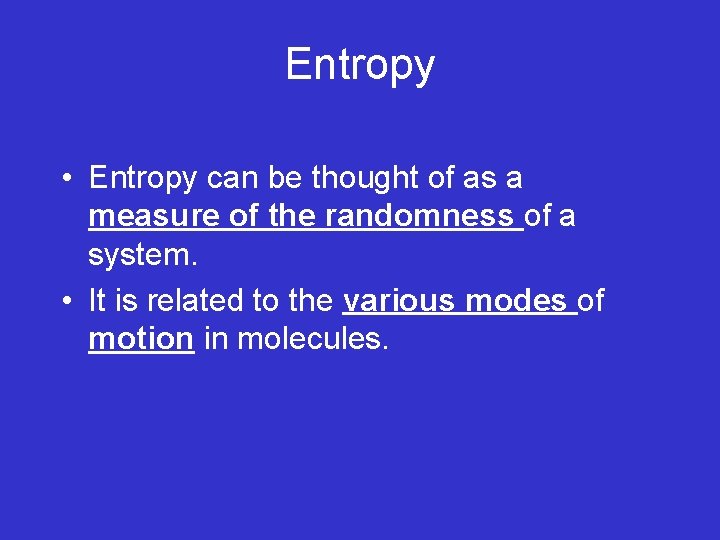 Entropy

• Entropy can be thought of as a measure of the randomness of a system.

• It is related to the various modes of motion in molecules.